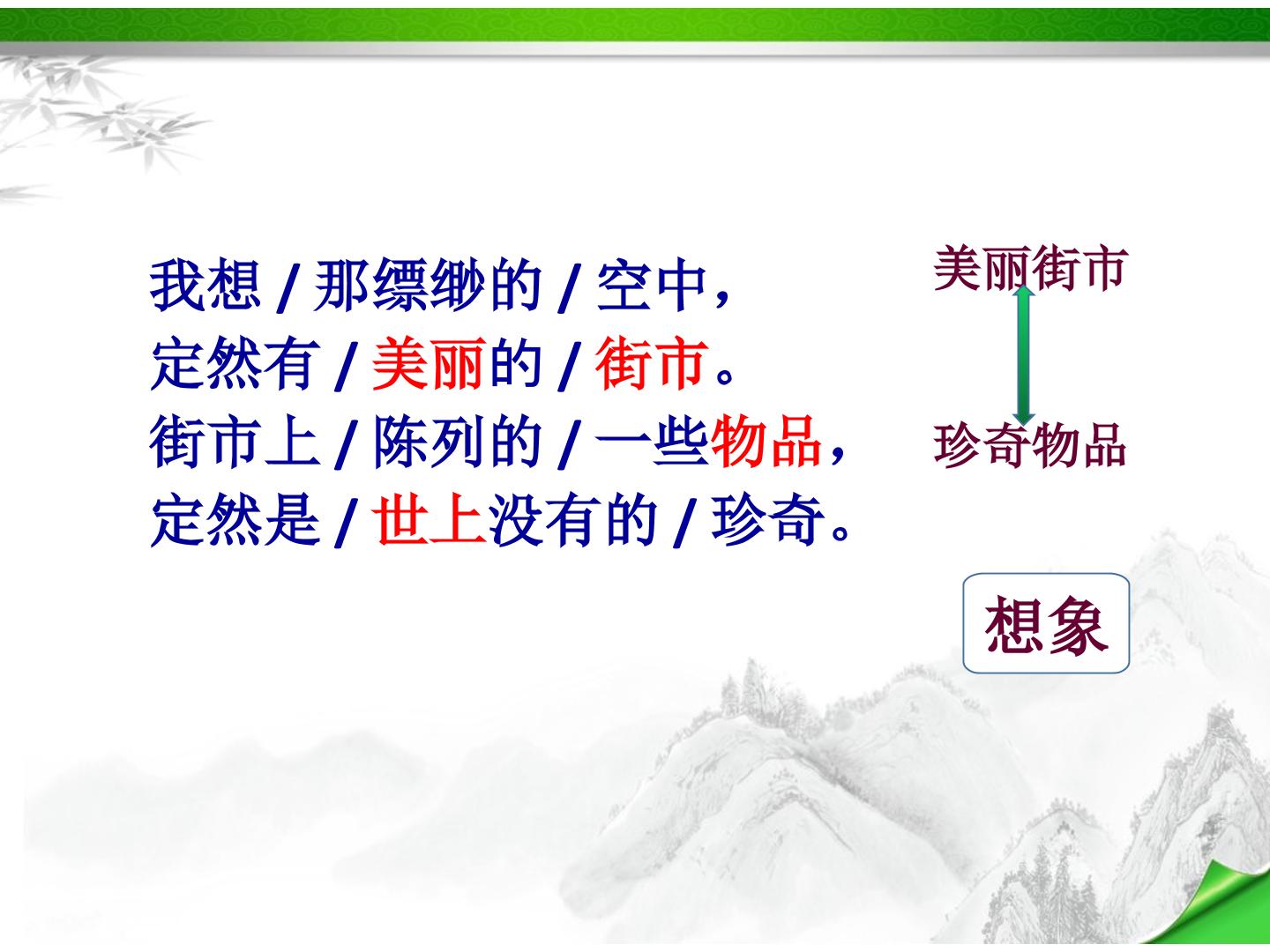 我想 / 那缥缈的 / 空中，
定然有 / 美丽的 / 街市。
街市上 / 陈列的 / 一些物品，
定然是 / 世上没有的 / 珍奇。

美丽街市

珍奇物品

想象